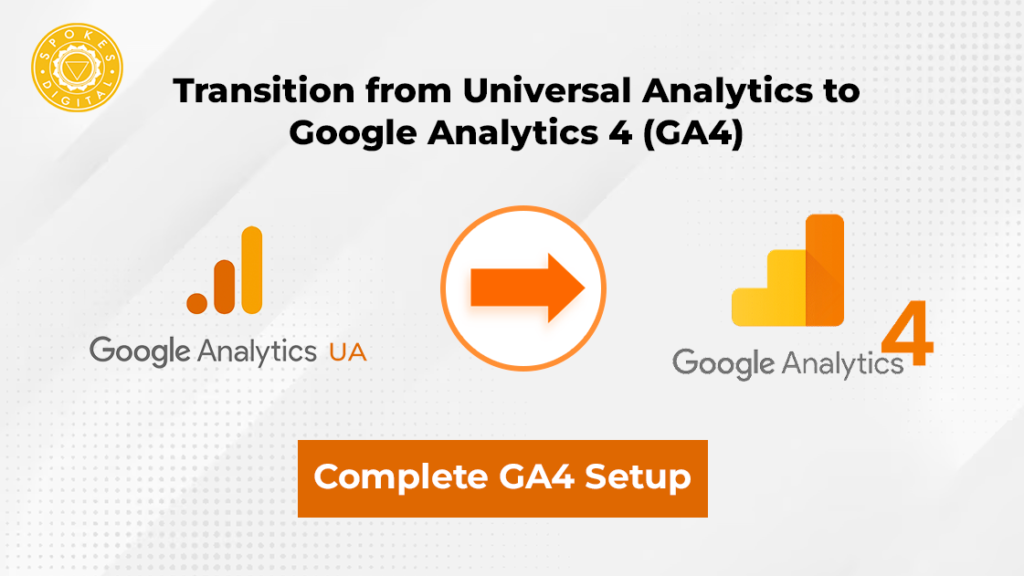 SPOKES DIGITAL

Transition from Universal Analytics to Google Analytics 4 (GA4)

Google Analytics UA

Google Analytics 4

Complete GA4 Setup